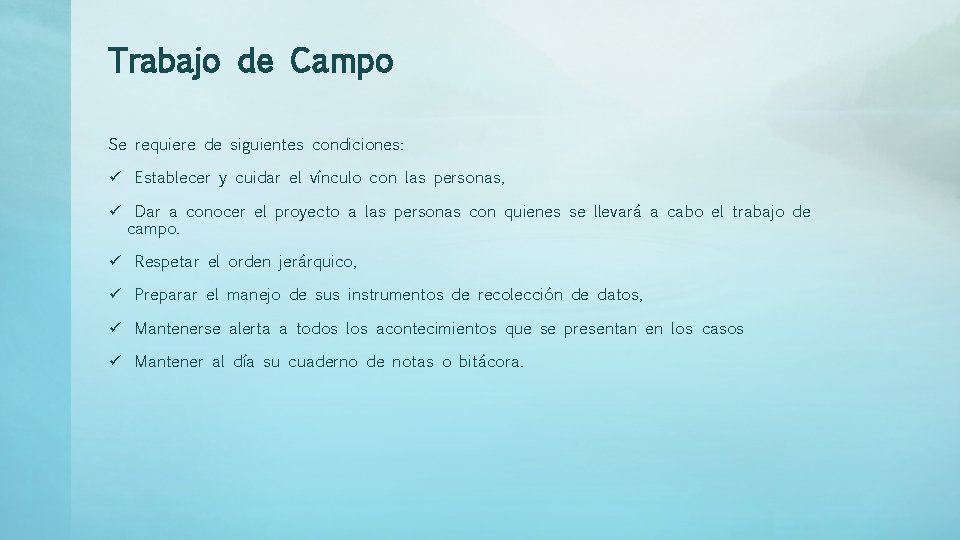 Trabajo de Campo

Se requiere de siguientes condiciones:

✓ Establecer y cuidar el vínculo con las personas,

✓ Dar a conocer el proyecto a las personas con quienes se llevará a cabo el trabajo de campo.

✓ Respetar el orden jerárquico,

✓ Preparar el manejo de sus instrumentos de recolección de datos,

✓ Mantenerse alerta a todos los acontecimientos que se presentan en los casos

✓ Mantener al día su cuaderno de notas o bitácora.